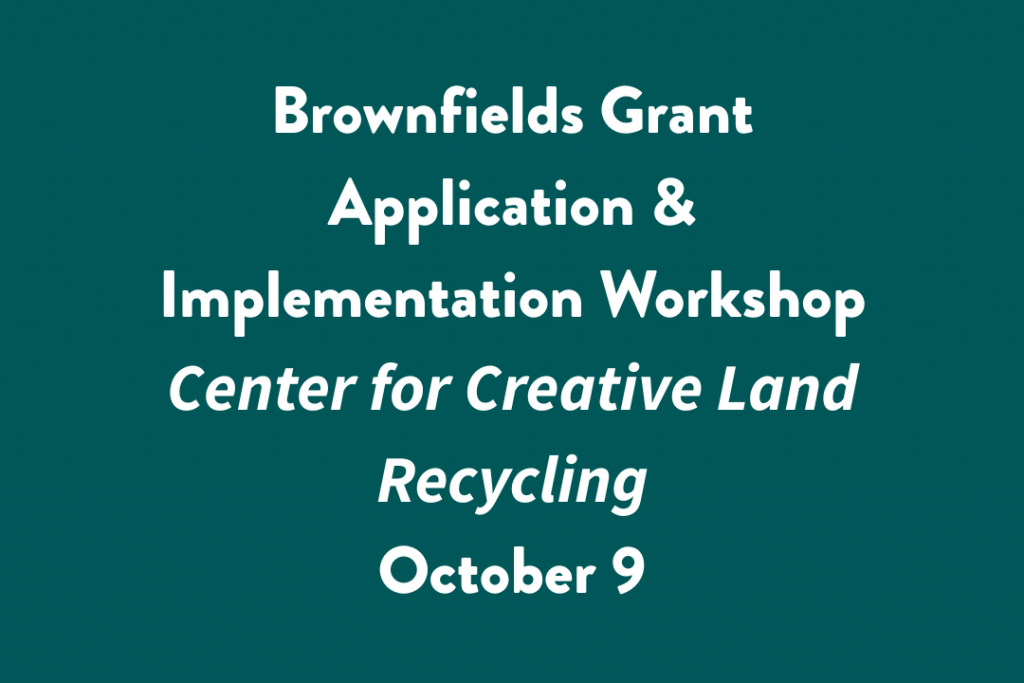 Brownfields Grant Application & Implementation Workshop
Center for Creative Land Recycling
October 9